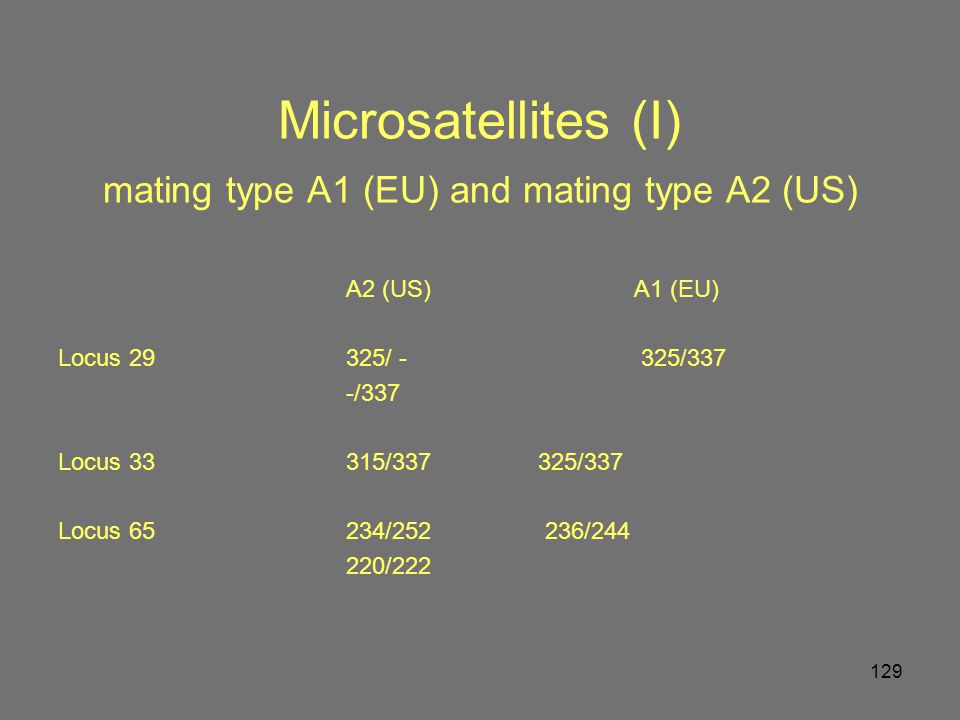 Microsatellites (I)

mating type A1 (EU) and mating type A2 (US)

| | A2 (US) | A1 (EU) |
|---|---|---|
| Locus 29 | 325/ - | 325/337 |
| | -/337 | |
| Locus 33 | 315/337 | 325/337 |
| Locus 65 | 234/252 | 236/244 |
| | 220/222 | |

129